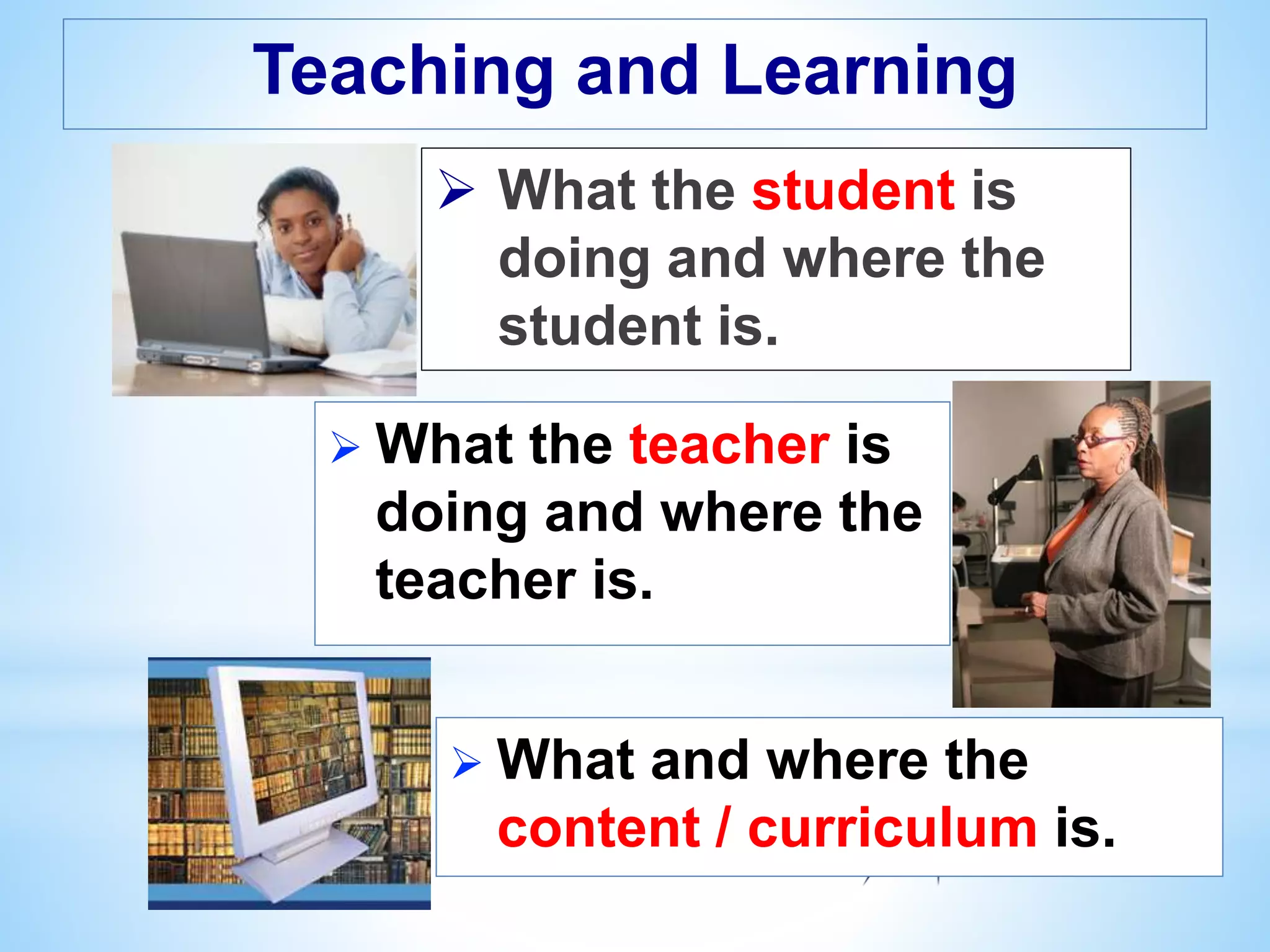 Teaching and Learning

➢ What the student is doing and where the student is.

➢ What the teacher is doing and where the teacher is.

➢ What and where the content / curriculum is.